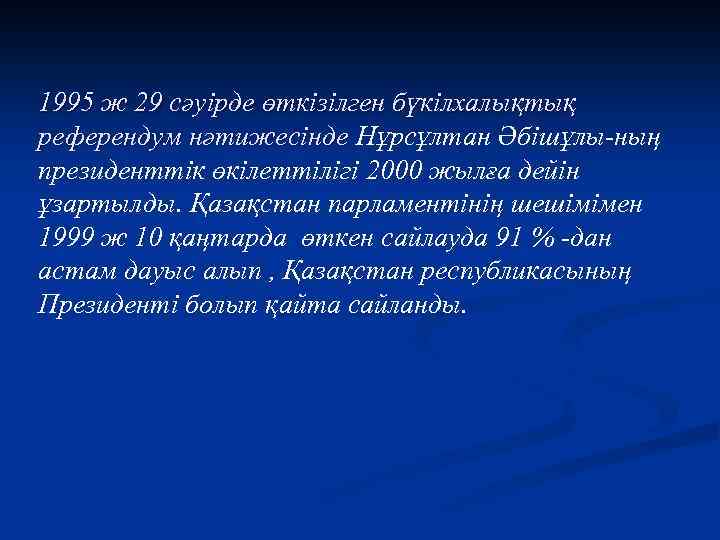 1995 ж 29 сәуірде өткізілген бүкілхалықтық референдум нәтижесінде Нұрсұлтан Әбішұлы-ның президенттік өкілеттілігі 2000 жылға дейін ұзартылды. Қазақстан парламентінің шешімімен 1999 ж 10 қаңтарда өткен сайлауда 91 % -дан астам дауыс алып , Қазақстан республикасының Президенті болып қайта сайланды.